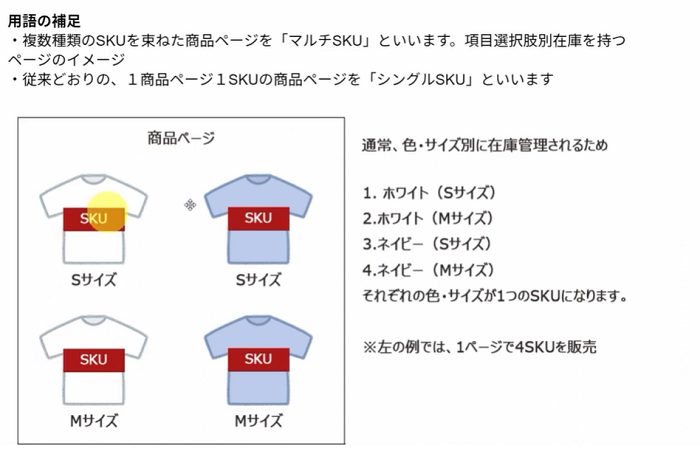 用語の補足
・複数種類のSKUを束ねた商品ページを「マルチSKU」といいます。項目選択肢別在庫を持つページのイメージ
・従来どおりの、１商品ページ１SKUの商品ページを「シングルSKU」といいます

商品ページ

SKU
Sサイズ

SKU
Sサイズ

SKU
Mサイズ

SKU
Mサイズ

通常、色・サイズ別に在庫管理されるため

1. ホワイト（Sサイズ）
2.ホワイト（Mサイズ）
3.ネイビー（Sサイズ）
4.ネイビー（Mサイズ）
それぞれの色・サイズが1つのSKUになります。

※左の例では、1ページで4SKUを販売